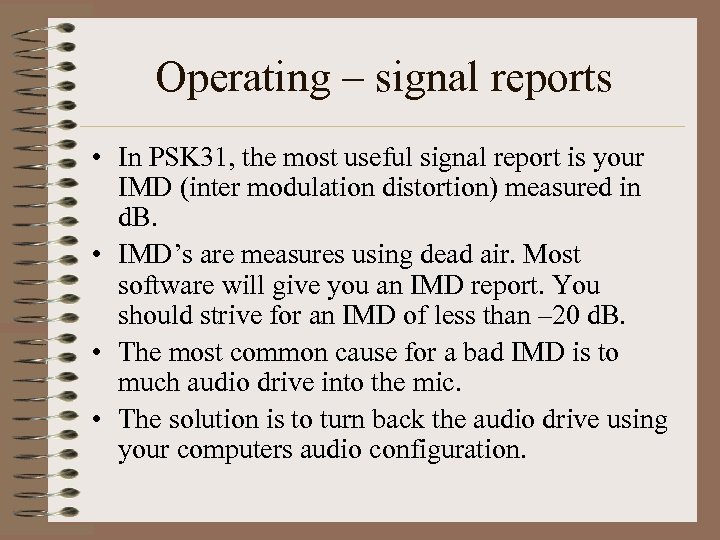 Operating – signal reports

• In PSK31, the most useful signal report is your IMD (inter modulation distortion) measured in dB.

• IMD’s are measures using dead air. Most software will give you an IMD report. You should strive for an IMD of less than –20 dB.

• The most common cause for a bad IMD is to much audio drive into the mic.

• The solution is to turn back the audio drive using your computers audio configuration.